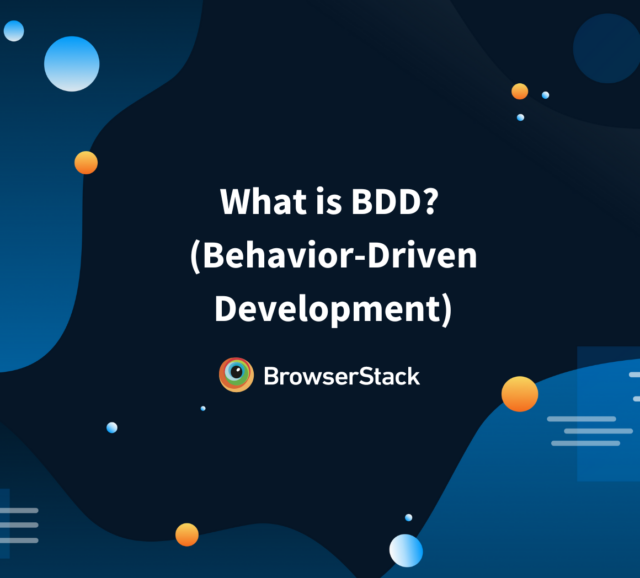 What is BDD?
(Behavior-Driven Development)

BrowserStack